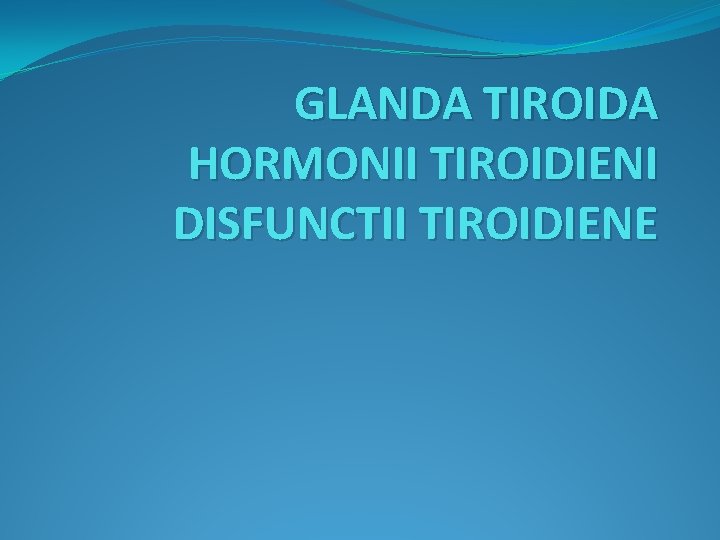 GLANDA TIROIDA
HORMONII TIROIDIENI
DISFUNCTII TIROIDIENE